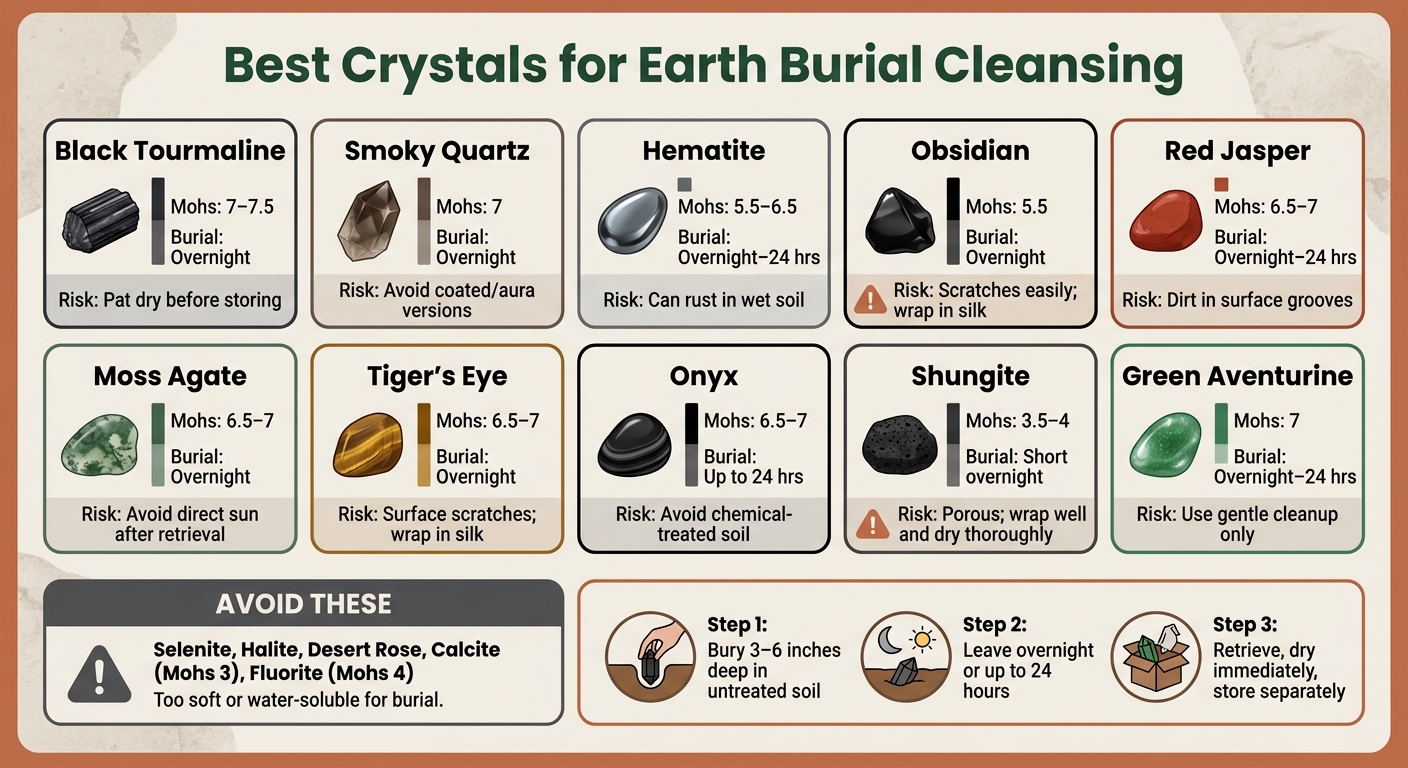 Best Crystals for Earth Burial Cleansing

Black Tourmaline
Mohs: 7–7.5
Burial: Overnight
Risk: Pat dry before storing

Smoky Quartz
Mohs: 7
Burial: Overnight
Risk: Avoid coated/aura versions

Hematite
Mohs: 5.5–6.5
Burial: Overnight–24 hrs
Risk: Can rust in wet soil

Obsidian
Mohs: 5.5
Burial: Overnight
Risk: Scratches easily; wrap in silk

Red Jasper
Mohs: 6.5–7
Burial: Overnight–24 hrs
Risk: Dirt in surface grooves

Moss Agate
Mohs: 6.5–7
Burial: Overnight
Risk: Avoid direct sun after retrieval

Tiger's Eye
Mohs: 6.5–7
Burial: Overnight
Risk: Surface scratches; wrap in silk

Onyx
Mohs: 6.5–7
Burial: Up to 24 hrs
Risk: Avoid chemical-treated soil

Shungite
Mohs: 3.5–4
Burial: Short overnight
Risk: Porous; wrap well and dry thoroughly

Green Aventurine
Mohs: 7
Burial: Overnight–24 hrs
Risk: Use gentle cleanup only

AVOID THESE
Selenite, Halite, Desert Rose, Calcite (Mohs 3), Fluorite (Mohs 4)
Too soft or water-soluble for burial.

Step 1: Bury 3–6 inches deep in untreated soil

Step 2: Leave overnight or up to 24 hours

Step 3: Retrieve, dry immediately, store separately